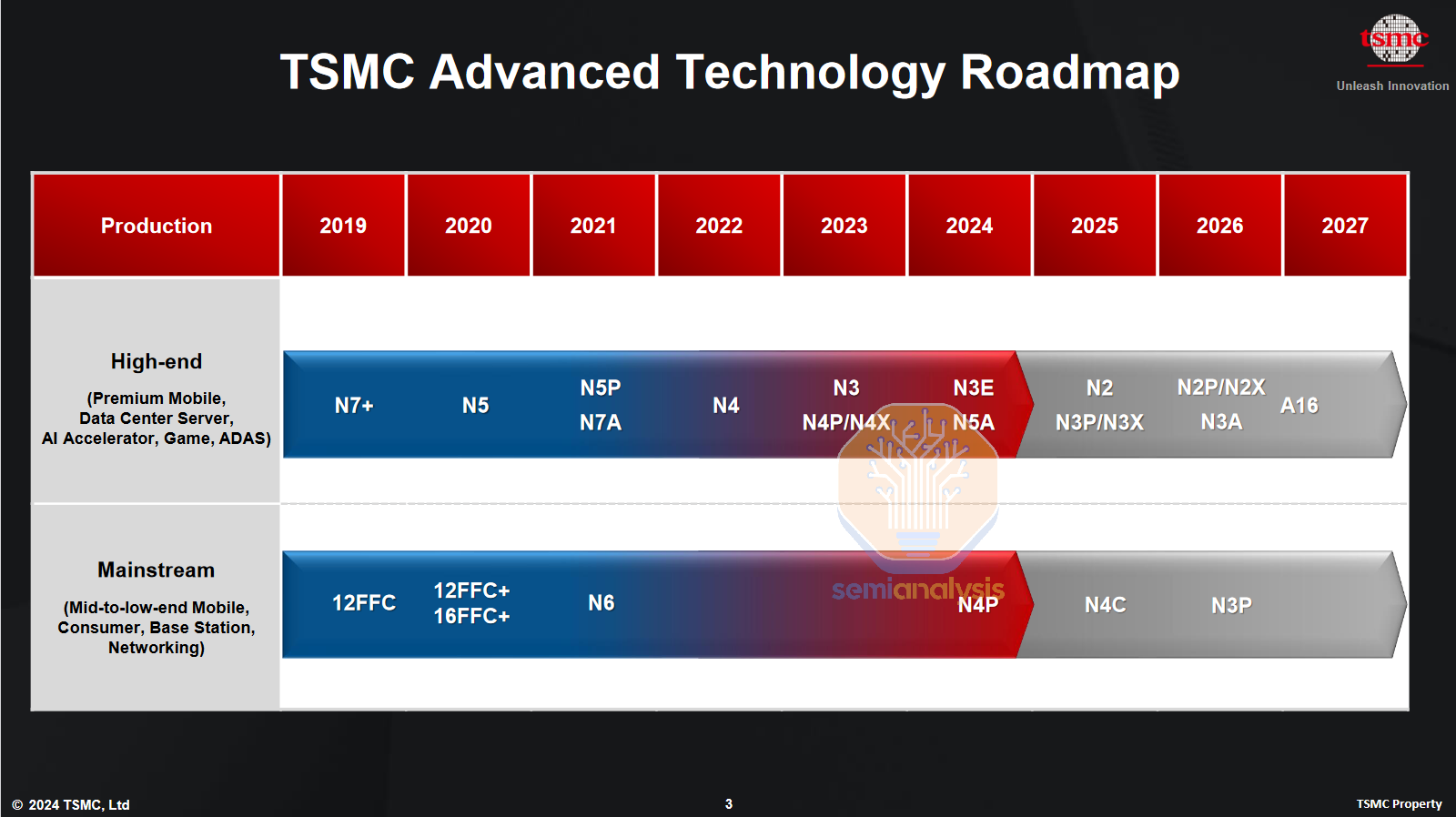 TSMC Advanced Technology Roadmap

tsmc
Unleash Innovation

| Production | 2019 | 2020 | 2021 | 2022 | 2023 | 2024 | 2025 | 2026 | 2027 |
|---|---|---|---|---|---|---|---|---|---|
| High-end (Premium Mobile, Data Center Server, AI Accelerator, Game, ADAS) | N7+ | N5 | N5P N7A | N4 | N3 N4P/N4X | N3E N5A | N2 N3P/N3X | N2P/N2X N3A | A16 |
| Mainstream (Mid-to-low-end Mobile, Consumer, Base Station, Networking) | 12FFC | 12FFC+ 16FFC+ | N6 | | | N4P | N4C | N3P | |

semianalysis

© 2024 TSMC, Ltd

3

TSMC Property